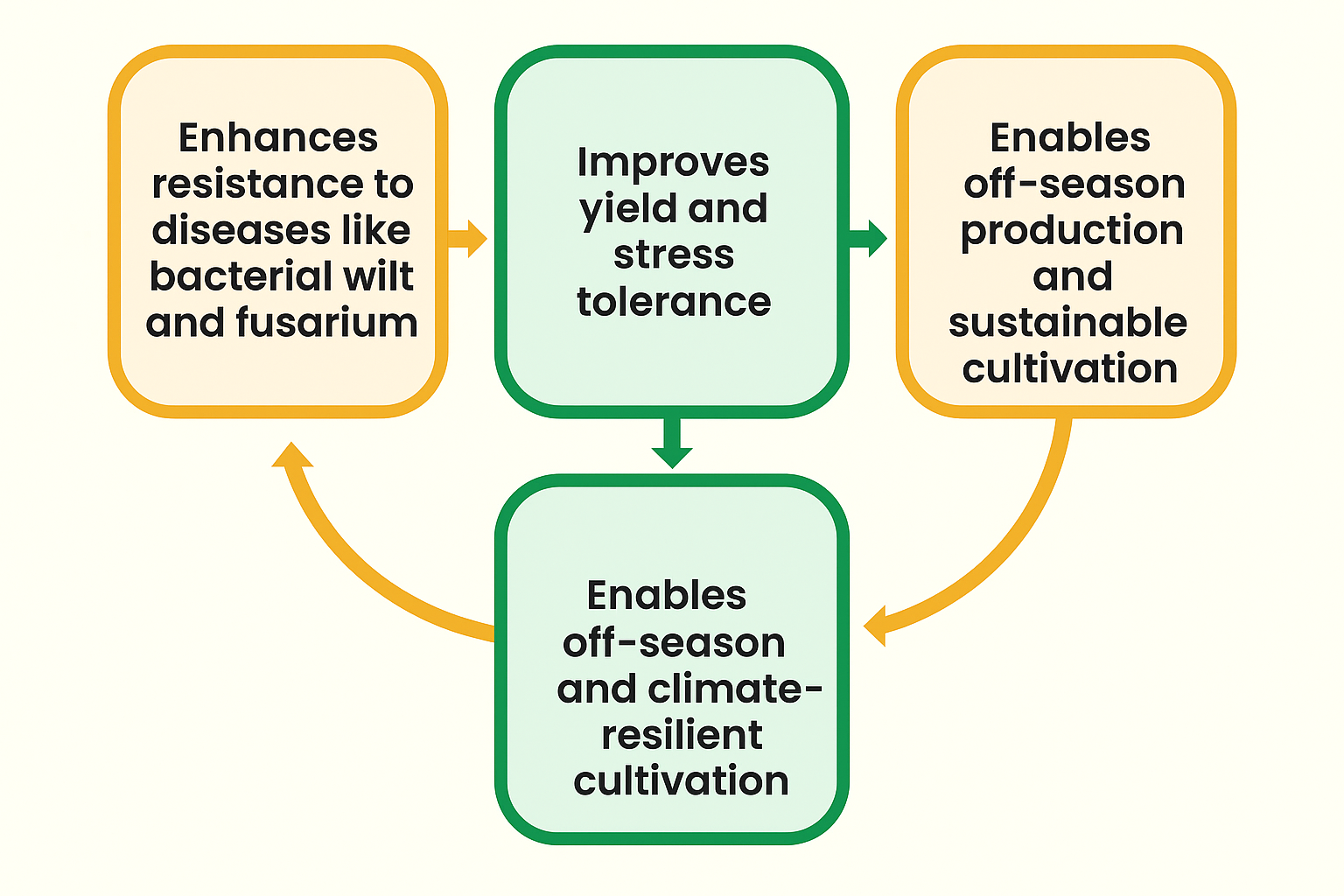 Enhances resistance to diseases like bacterial wilt and fusarium

Improves yield and stress tolerance

Enables off-season production and sustainable cultivation

Enables off-season and climate-resilient cultivation